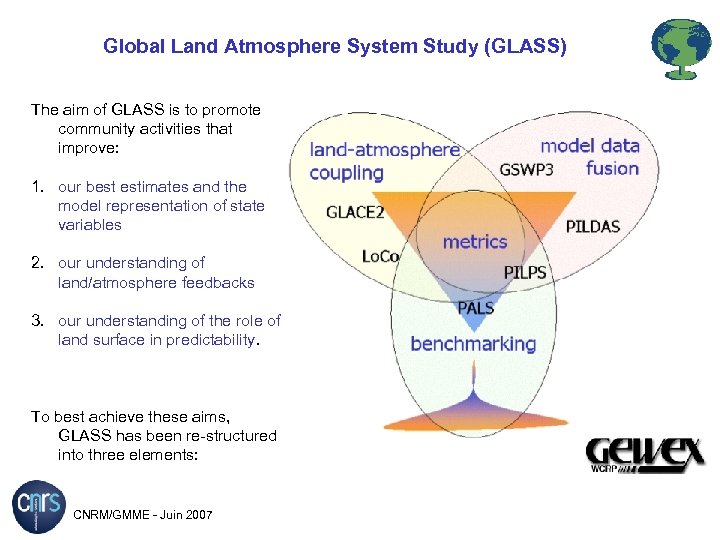 Global Land Atmosphere System Study (GLASS)

The aim of GLASS is to promote community activities that improve:

1. our best estimates and the model representation of state variables

2. our understanding of land/atmosphere feedbacks

3. our understanding of the role of land surface in predictability.

To best achieve these aims, GLASS has been re-structured into three elements:

land-atmosphere coupling

model data fusion

GSWP3

GLACE2

PILDAS

metrics

LoCo

PILPS

PALS

benchmarking

GEWEX
WCRP

cnrs

CNRM/GMME - Juin 2007